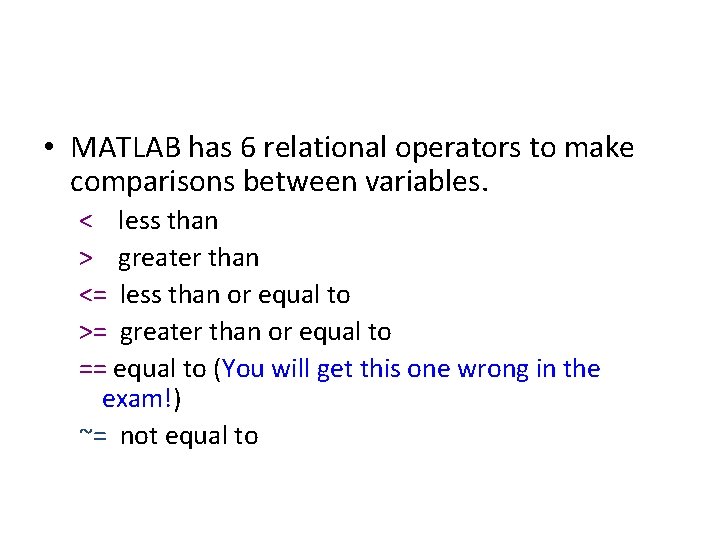 • MATLAB has 6 relational operators to make comparisons between variables.

< less than

> greater than

<= less than or equal to

>= greater than or equal to

== equal to (You will get this one wrong in the exam!)

~= not equal to